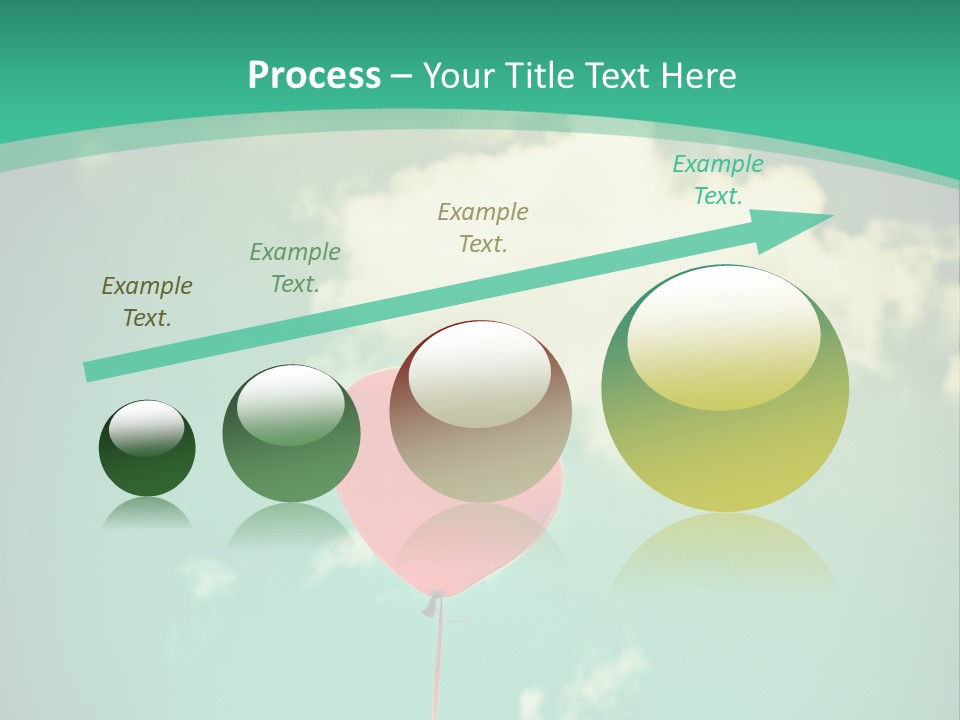 Process – Your Title Text Here

Example Text.

Example Text.

Example Text.

Example Text.